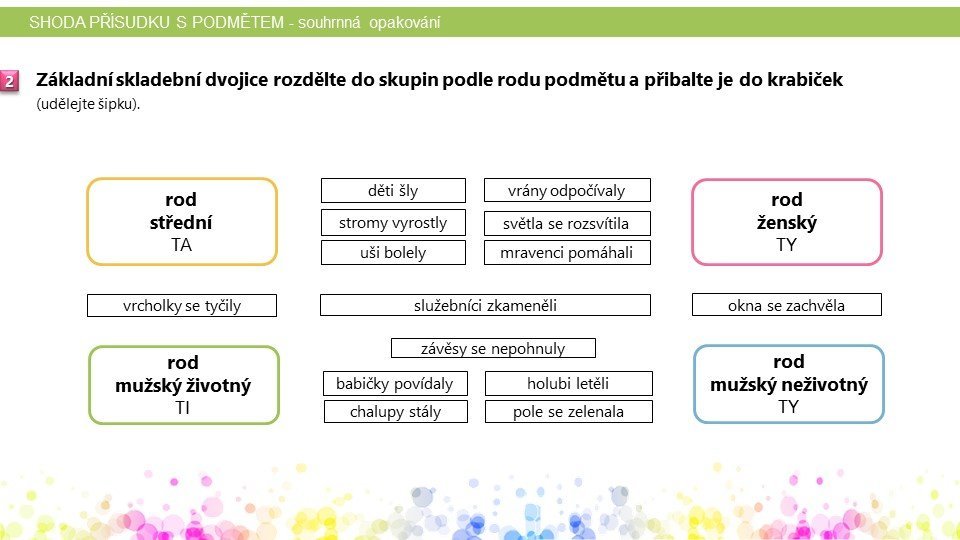 SHODA PŘÍSUDKU S PODMĚTEM - souhrnná opakování

2 Základní skladební dvojice rozdělte do skupin podle rodu podmětu a přibalte je do krabiček (udělejte šipku).

rod
střední
TA

děti šly

vrány odpočívaly

stromy vyrostly

světla se rozsvítila

uši bolely

mravenci pomáhali

rod
ženský
TY

vrcholky se tyčily

služebníci zkameněli

okna se zachvěla

závěsy se nepohnuly

rod
mužský životný
TI

babičky povídaly

holubi letěli

chalupy stály

pole se zelenala

rod
mužský neživotný
TY